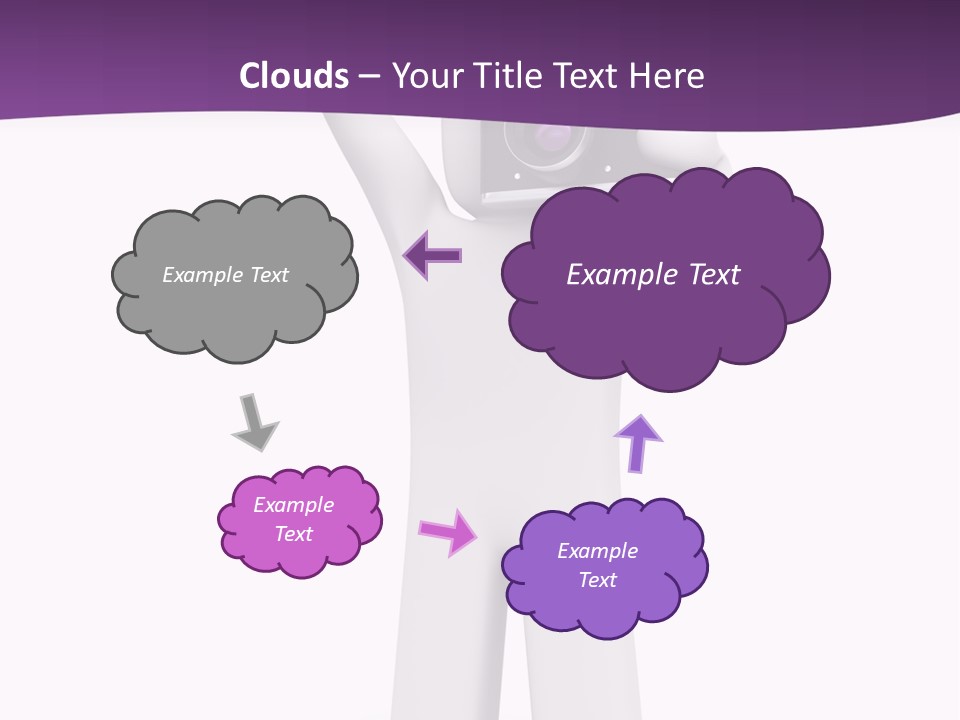 Clouds – Your Title Text Here

Example Text

Example Text

Example Text

Example Text